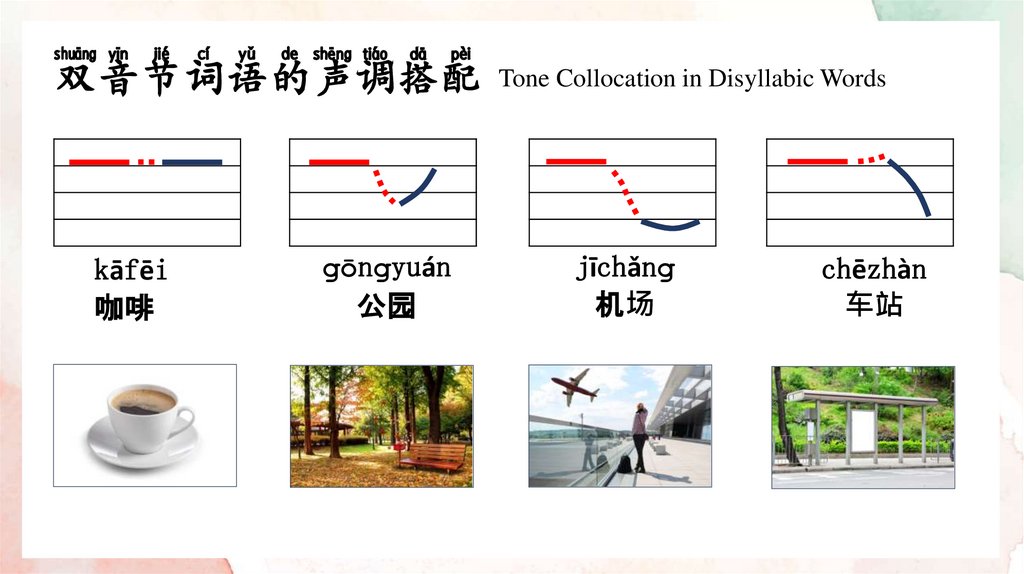 shuāng yīn jié cí yǔ de shēng tiáo dā pèi
双音节词语的声调搭配 Tone Collocation in Disyllabic Words

kāfēi
咖啡

gōngyuán
公园

jīchǎng
机场

chēzhàn
车站